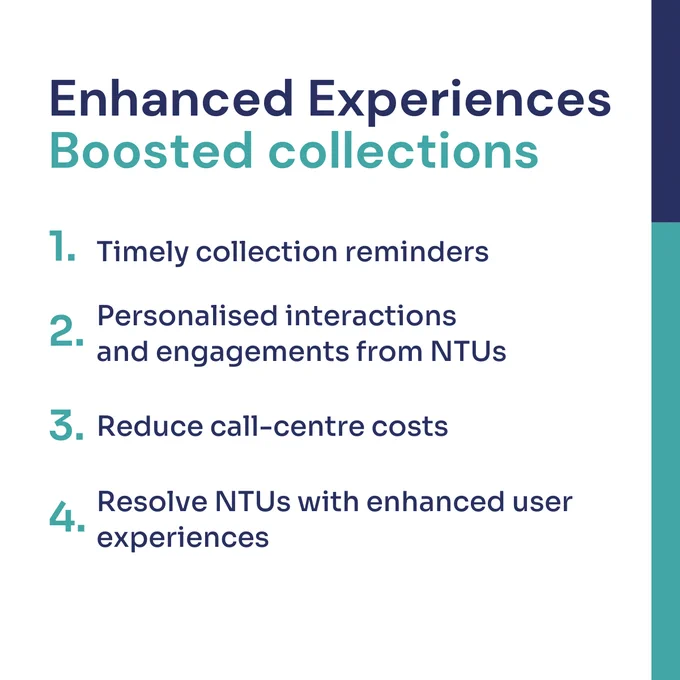 Enhanced Experiences
Boosted collections

1. Timely collection reminders

2. Personalised interactions and engagements from NTUs

3. Reduce call-centre costs

4. Resolve NTUs with enhanced user experiences